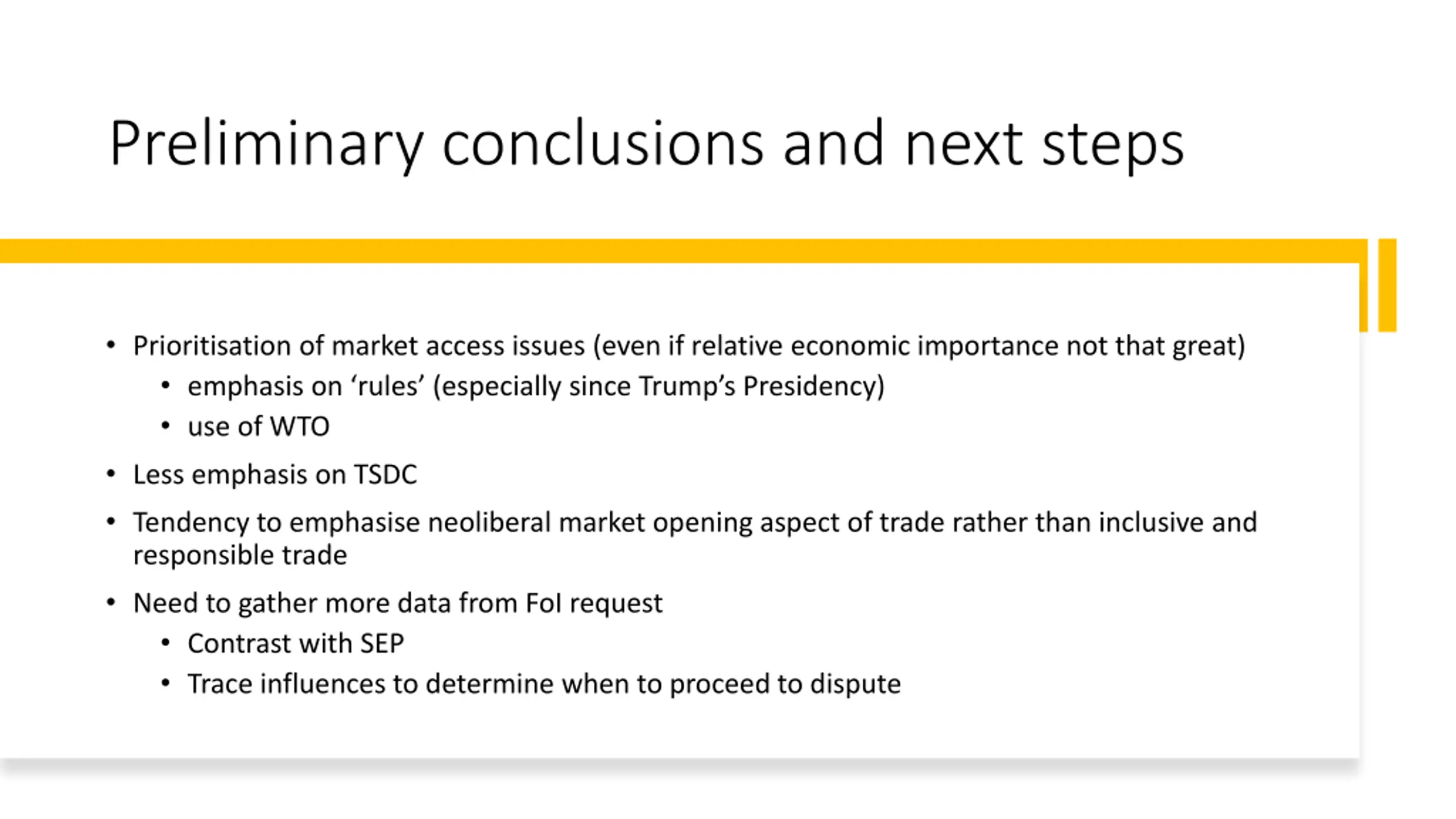 Preliminary conclusions and next steps

• Prioritisation of market access issues (even if relative economic importance not that great)
  • emphasis on ‘rules’ (especially since Trump’s Presidency)
  • use of WTO
• Less emphasis on TSDC
• Tendency to emphasise neoliberal market opening aspect of trade rather than inclusive and responsible trade
• Need to gather more data from FoI request
  • Contrast with SEP
  • Trace influences to determine when to proceed to dispute